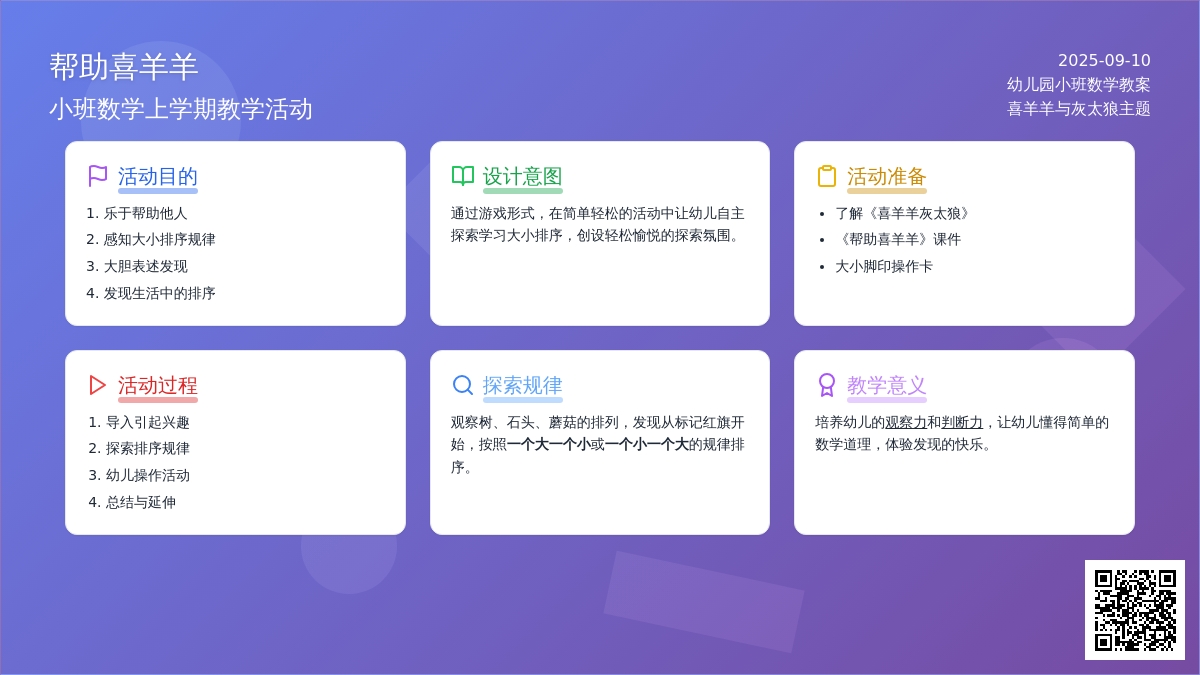 帮助喜羊羊

小班数学上学期教学活动

2025-09-10
幼儿园小班数学教案
喜羊羊与灰太狼主题

活动目的

1. 乐于帮助他人
2. 感知大小排序规律
3. 大胆表述发现
4. 发现生活中的排序

设计意图

通过游戏形式，在简单轻松的活动中让幼儿自主探索学习大小排序，创设轻松愉悦的探索氛围。

活动准备

• 了解《喜羊羊灰太狼》
• 《帮助喜羊羊》课件
• 大小脚印操作卡

活动过程

1. 导入引起兴趣
2. 探索排序规律
3. 幼儿操作活动
4. 总结与延伸

探索规律

观察树、石头、蘑菇的排列，发现从标记红旗开始，按照一个大一个小或一个小一个大的规律排序。

教学意义

培养幼儿的观察力和判断力，让幼儿懂得简单的数学道理，体验发现的快乐。